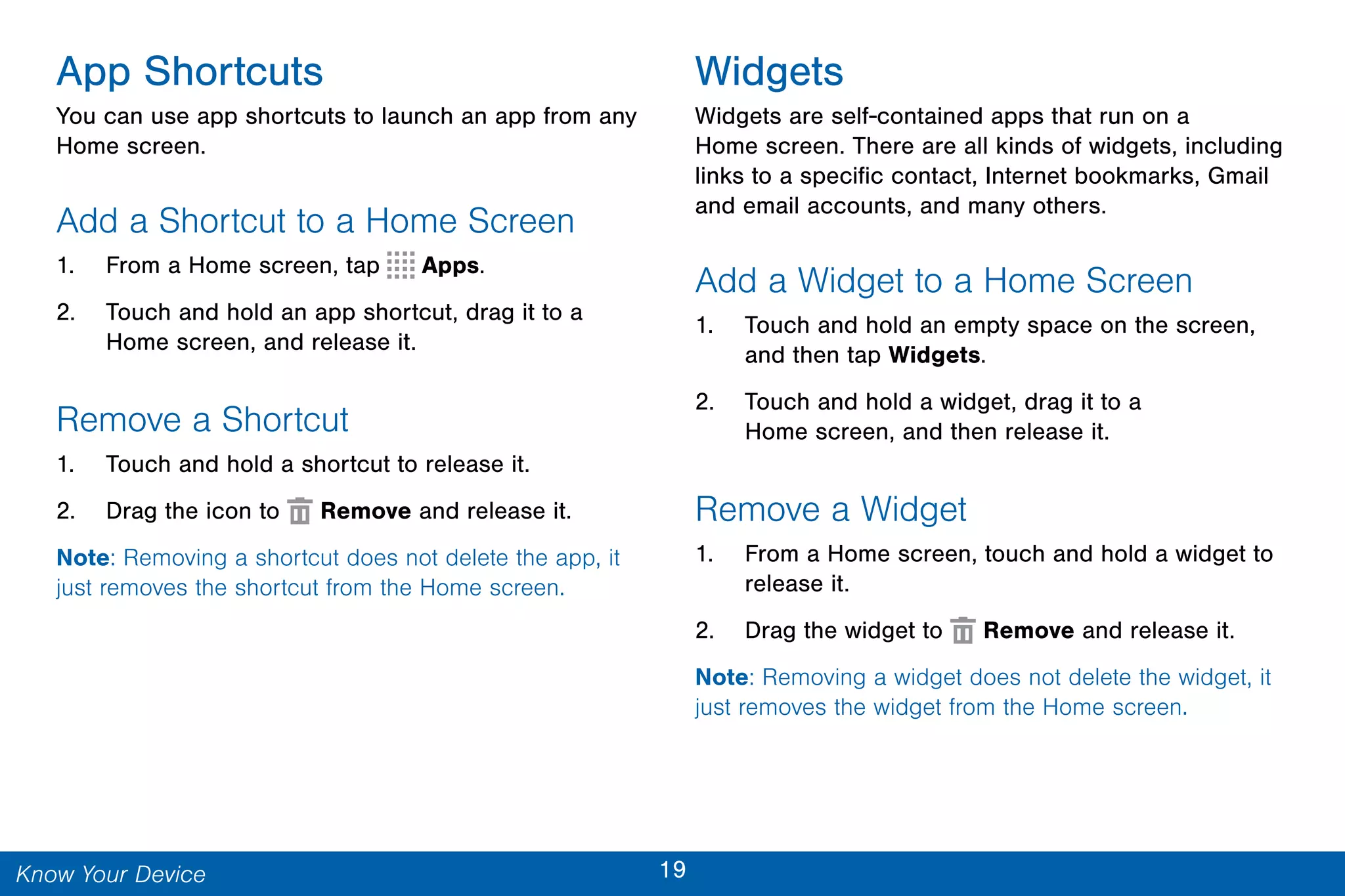 App Shortcuts

You can use app shortcuts to launch an app from any Home screen.

Add a Shortcut to a Home Screen

1. From a Home screen, tap Apps.

2. Touch and hold an app shortcut, drag it to a Home screen, and release it.

Remove a Shortcut

1. Touch and hold a shortcut to release it.

2. Drag the icon to Remove and release it.

Note: Removing a shortcut does not delete the app, it just removes the shortcut from the Home screen.

Widgets

Widgets are self-contained apps that run on a Home screen. There are all kinds of widgets, including links to a specific contact, Internet bookmarks, Gmail and email accounts, and many others.

Add a Widget to a Home Screen

1. Touch and hold an empty space on the screen, and then tap Widgets.

2. Touch and hold a widget, drag it to a Home screen, and then release it.

Remove a Widget

1. From a Home screen, touch and hold a widget to release it.

2. Drag the widget to Remove and release it.

Note: Removing a widget does not delete the widget, it just removes the widget from the Home screen.

Know Your Device

19